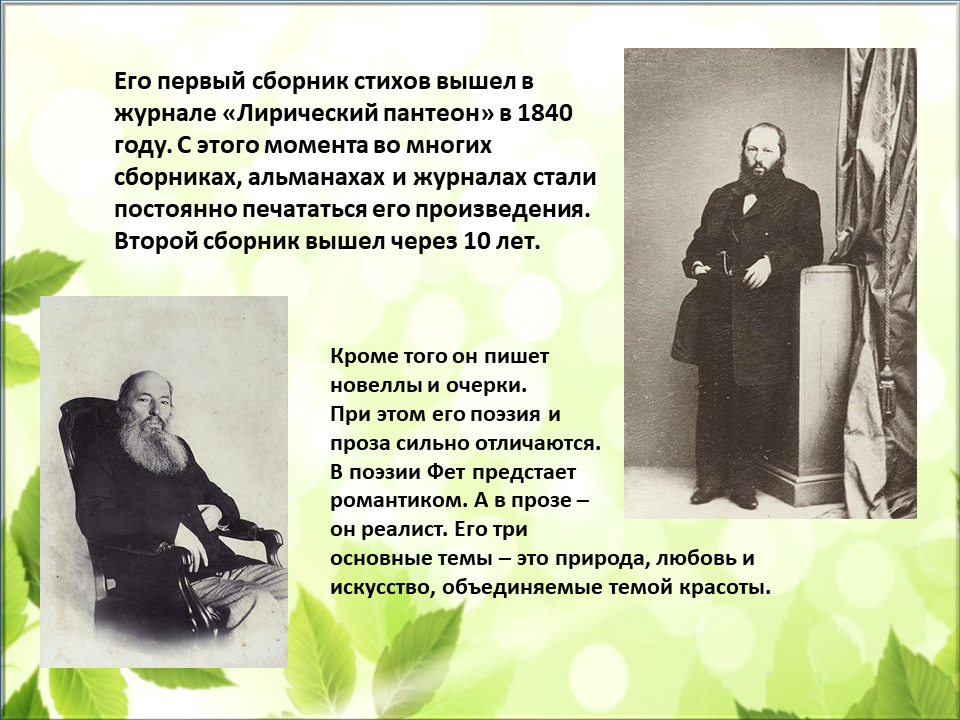 Его первый сборник стихов вышел в журнале «Лирический пантеон» в 1840 году. С этого момента во многих сборниках, альманахах и журналах стали постоянно печататься его произведения. Второй сборник вышел через 10 лет.

Кроме того он пишет новеллы и очерки. При этом его поэзия и проза сильно отличаются. В поэзии Фет предстает романтиком. А в прозе – он реалист. Его три основные темы – это природа, любовь и искусство, объединяемые темой красоты.